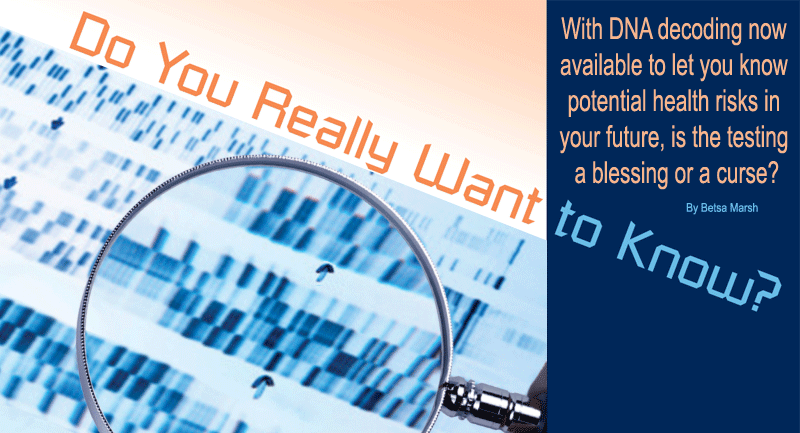 Do You Really Want to Know?

With DNA decoding now available to let you know potential health risks in your future, is the testing a blessing or a curse?

By Betsa Marsh